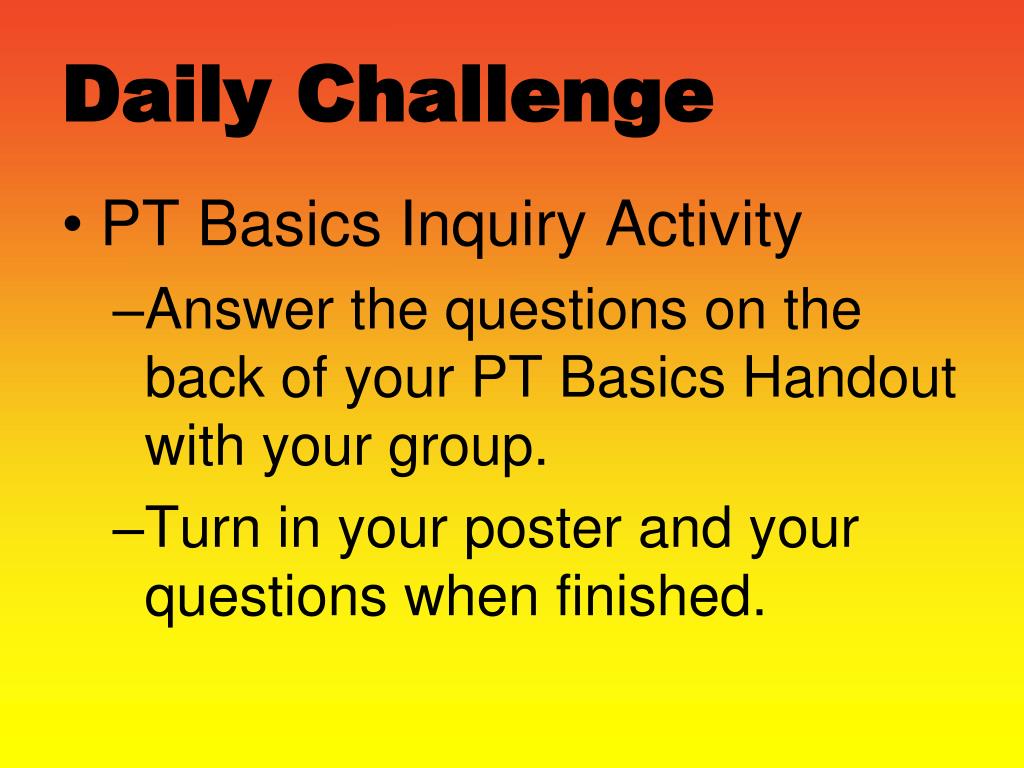 Daily Challenge

• PT Basics Inquiry Activity

–Answer the questions on the back of your PT Basics Handout with your group.

–Turn in your poster and your questions when finished.